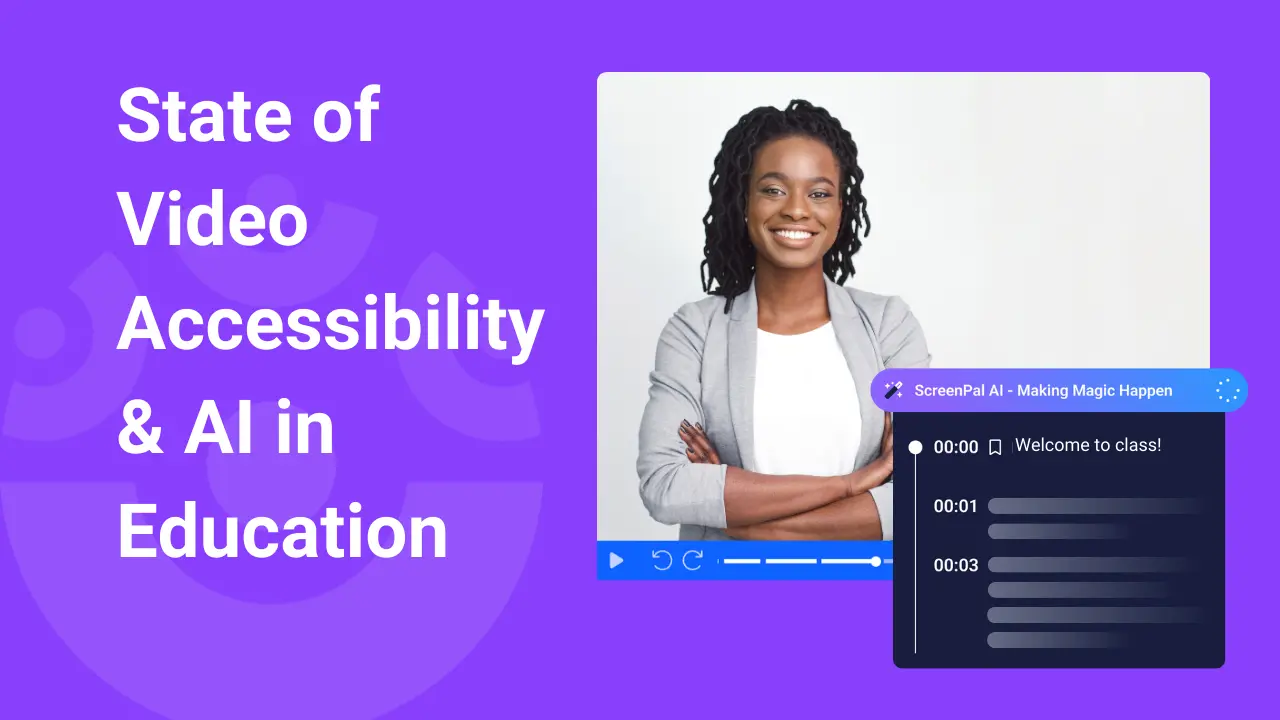 State of Video Accessibility & AI in Education

ScreenPal AI - Making Magic Happen

00:00 Welcome to class!

00:01

00:03